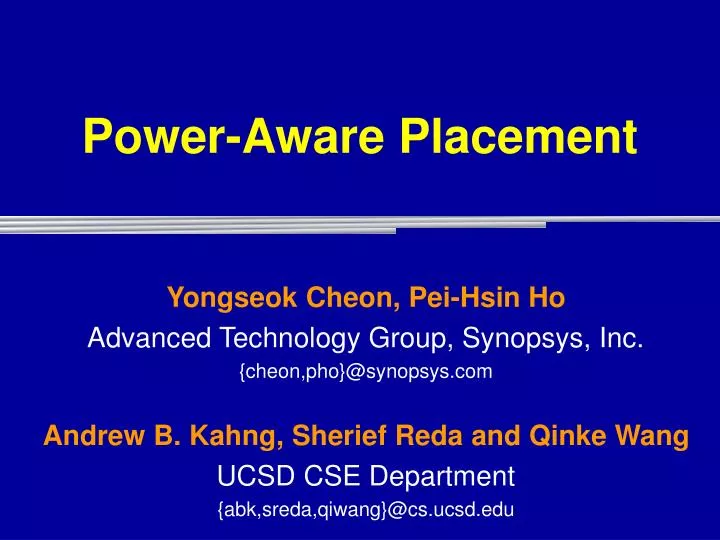 Power-Aware Placement

Yongseok Cheon, Pei-Hsin Ho
Advanced Technology Group, Synopsys, Inc.
{cheon,pho}@synopsys.com

Andrew B. Kahng, Sherief Reda and Qinke Wang
UCSD CSE Department
{abk,sreda,qiwang}@cs.ucsd.edu